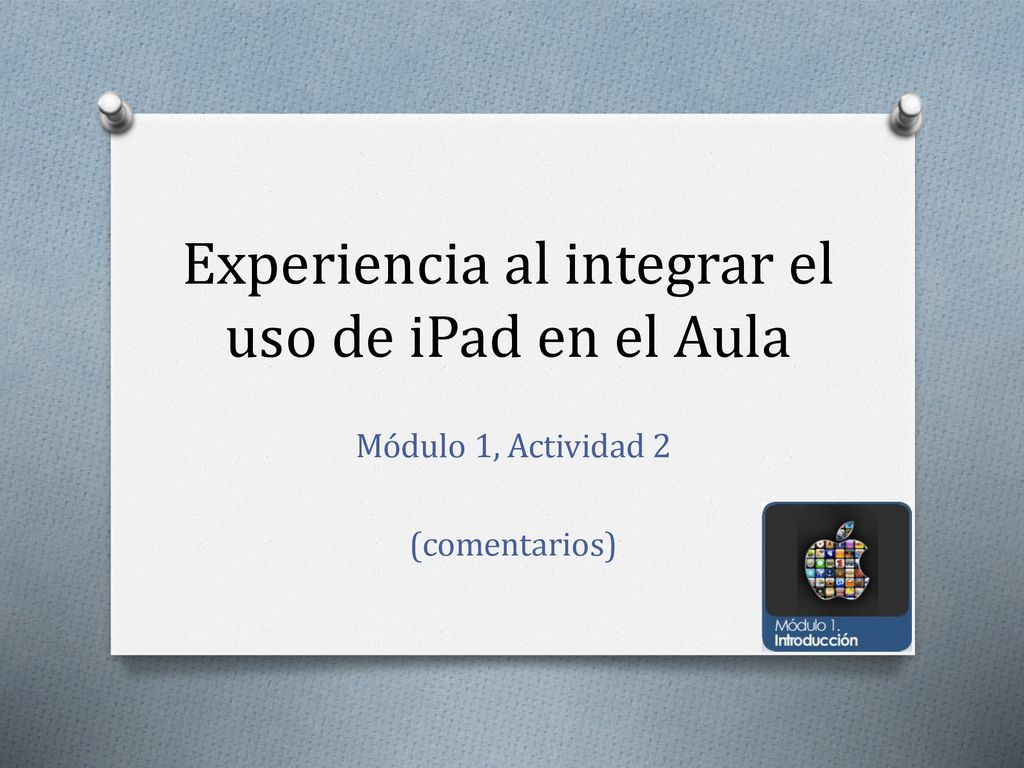 Experiencia al integrar el uso de iPad en el Aula

Módulo 1, Actividad 2

(comentarios)

Módulo 1.
Introducción